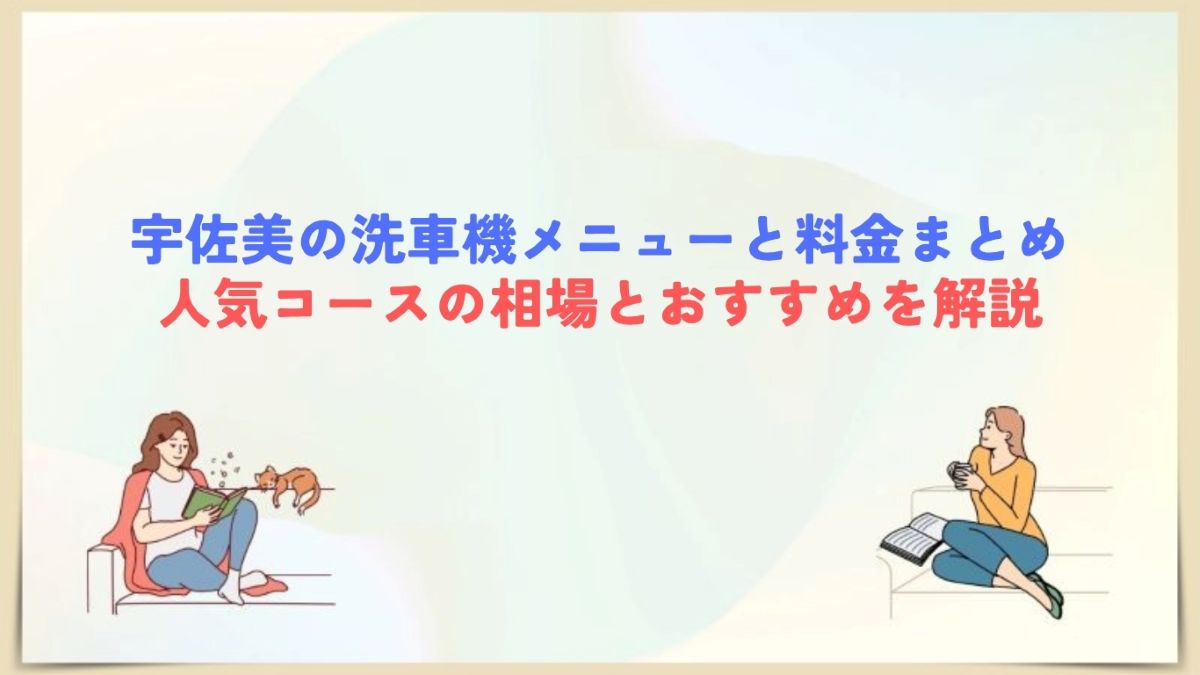 宇佐美の洗車機メニューと料金まとめ
人気コースの相場とおすすめを解説